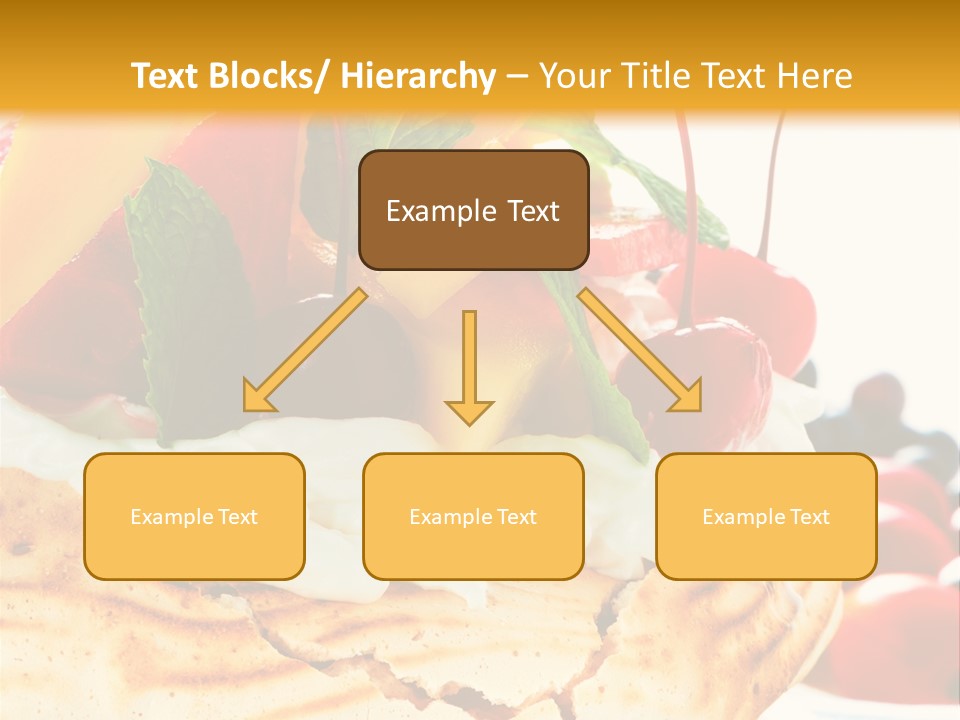 Text Blocks/ Hierarchy – Your Title Text Here

Example Text

Example Text

Example Text

Example Text